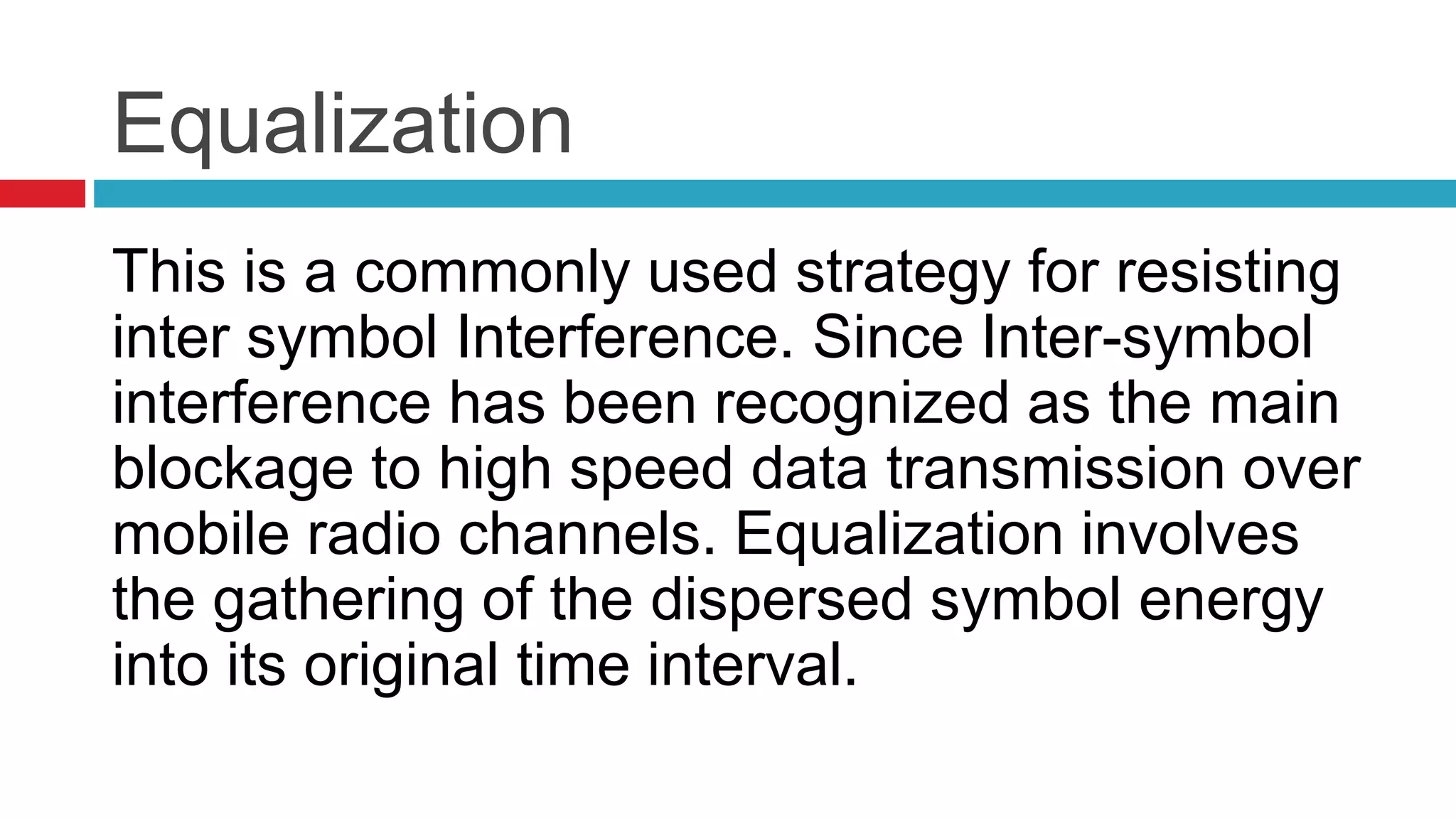 Equalization

This is a commonly used strategy for resisting inter symbol Interference. Since Inter-symbol interference has been recognized as the main blockage to high speed data transmission over mobile radio channels. Equalization involves the gathering of the dispersed symbol energy into its original time interval.